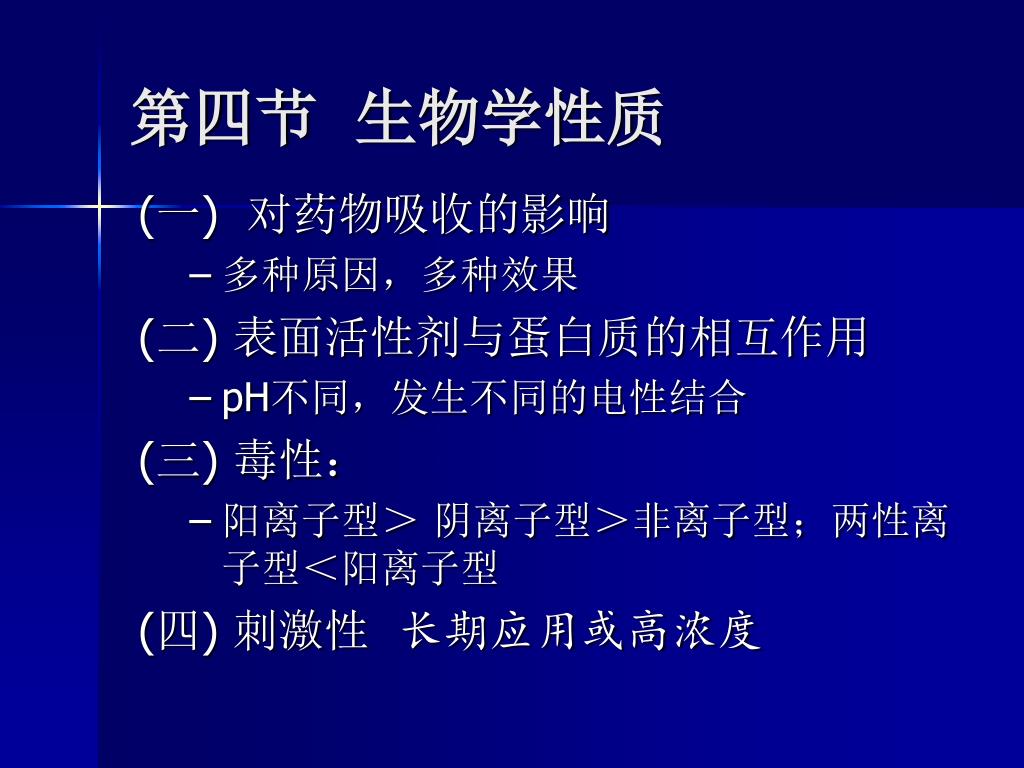 第四节 生物学性质

(一) 对药物吸收的影响

– 多种原因，多种效果

(二) 表面活性剂与蛋白质的相互作用

– pH不同，发生不同的电性结合

(三) 毒性：

– 阳离子型＞ 阴离子型＞非离子型；两性离子型＜阳离子型

(四) 刺激性 长期应用或高浓度